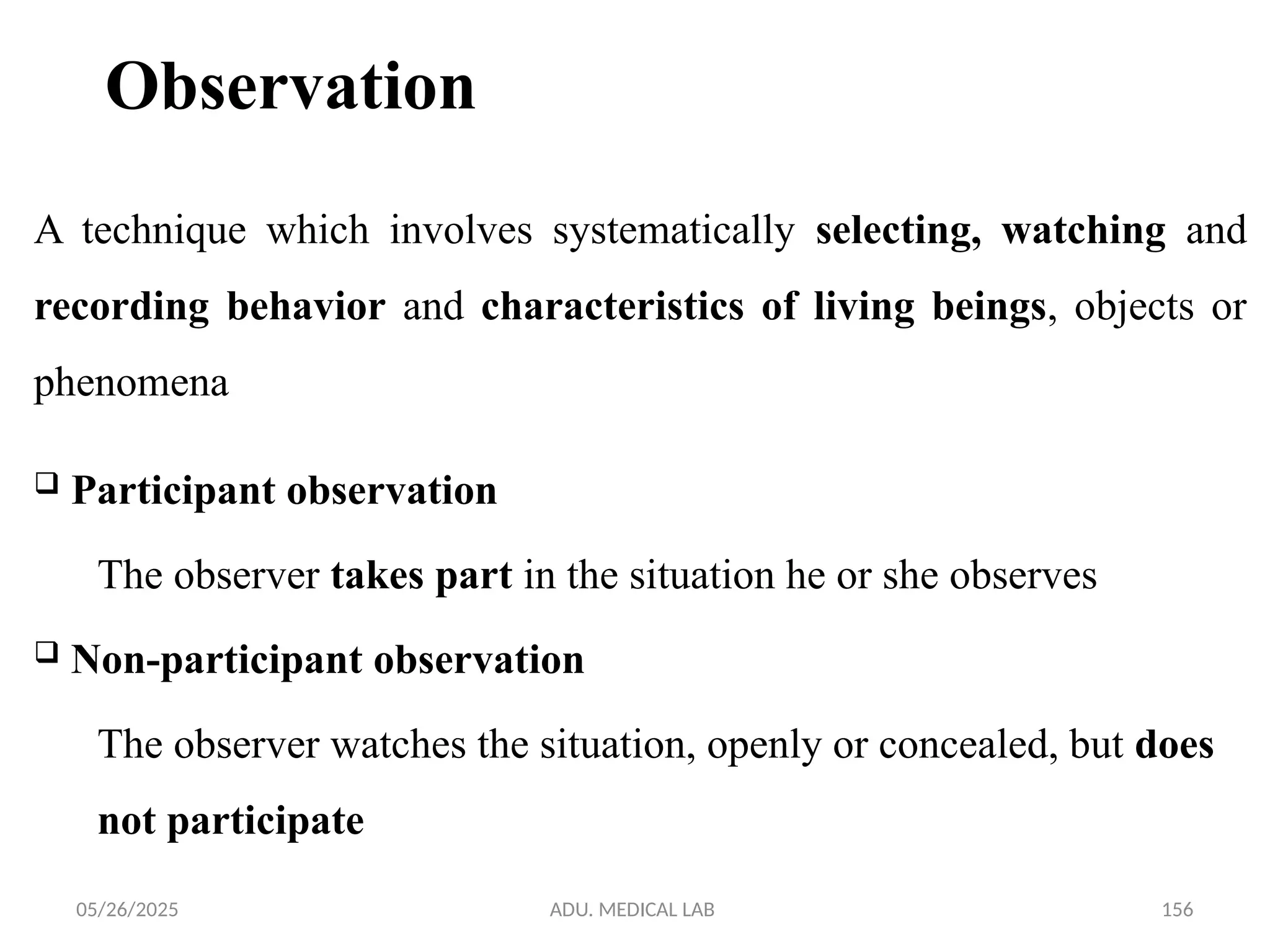 Observation

A technique which involves systematically selecting, watching and recording behavior and characteristics of living beings, objects or phenomena

❑ Participant observation

The observer takes part in the situation he or she observes

❑ Non-participant observation

The observer watches the situation, openly or concealed, but does not participate

05/26/2025

ADU. MEDICAL LAB

156